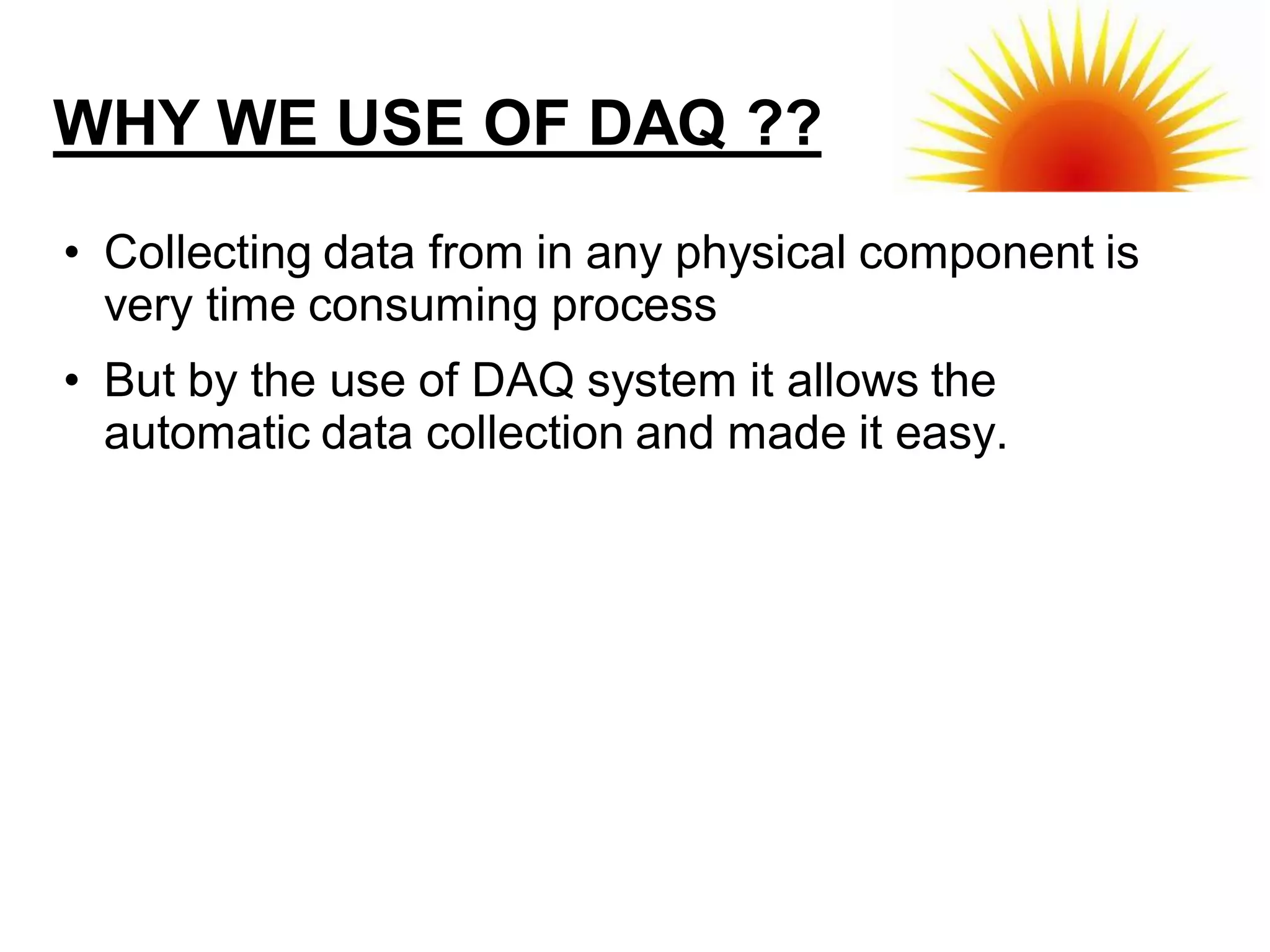 WHY WE USE OF DAQ ??

• Collecting data from in any physical component is very time consuming process

• But by the use of DAQ system it allows the automatic data collection and made it easy.